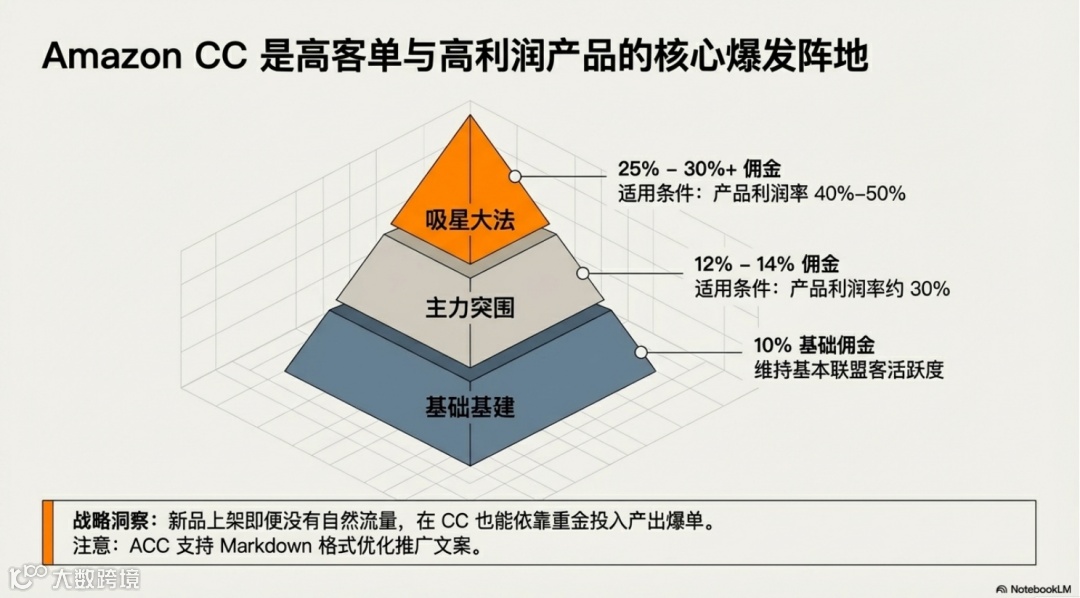 Amazon CC 是高客单与高利润产品的核心爆发阵地

吸星大法

25% – 30%+ 佣金
适用条件：产品利润率 40%–50%

主力突围

12% – 14% 佣金
适用条件：产品利润率约 30%

基础基建

10% 基础佣金
维持基本联盟客活跃度

战略洞察：新品上架即便没有自然流量，在 CC 也能依靠重金投入产出爆单。
注意：ACC 支持 Markdown 格式优化推广文案。

大数跨境

NotebookLM